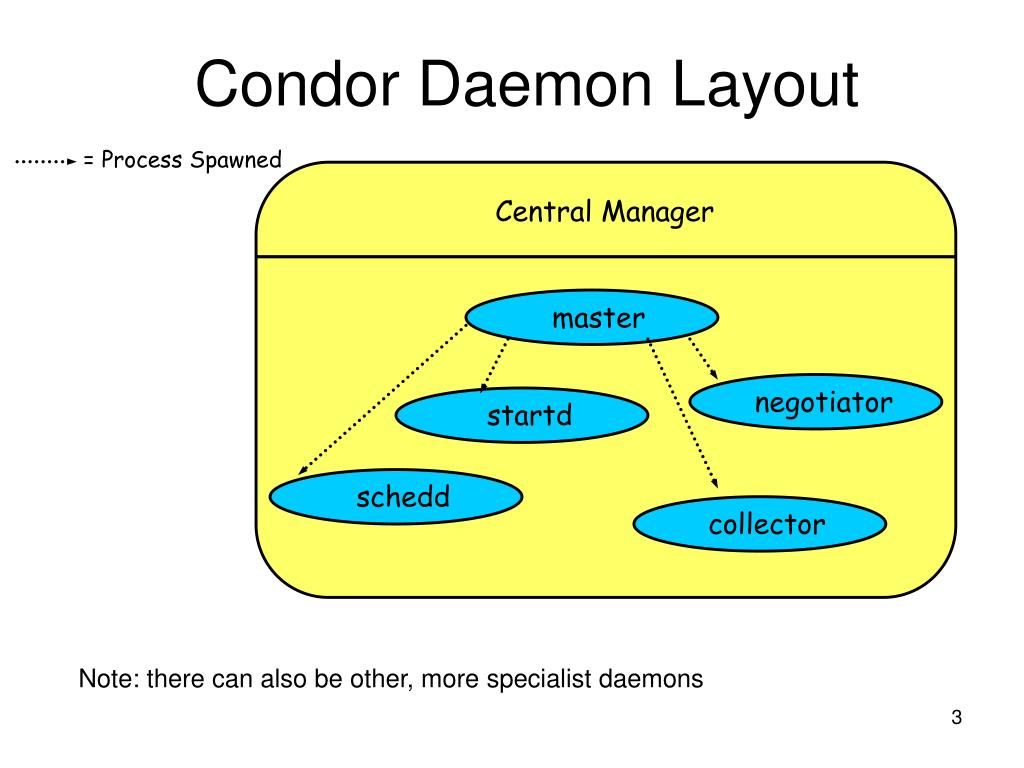 Condor Daemon Layout

= Process Spawned

Central Manager

master

startd

negotiator

schedd

collector

Note: there can also be other, more specialist daemons

3